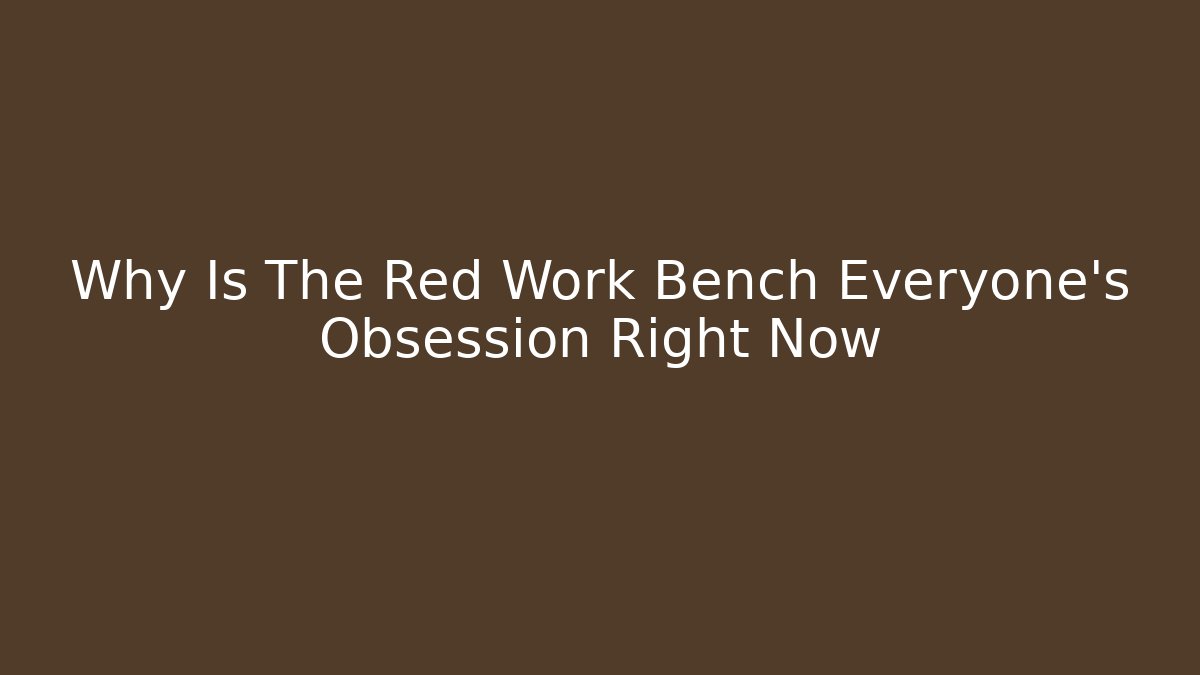 Why Is The Red Work Bench Everyone's Obsession Right Now